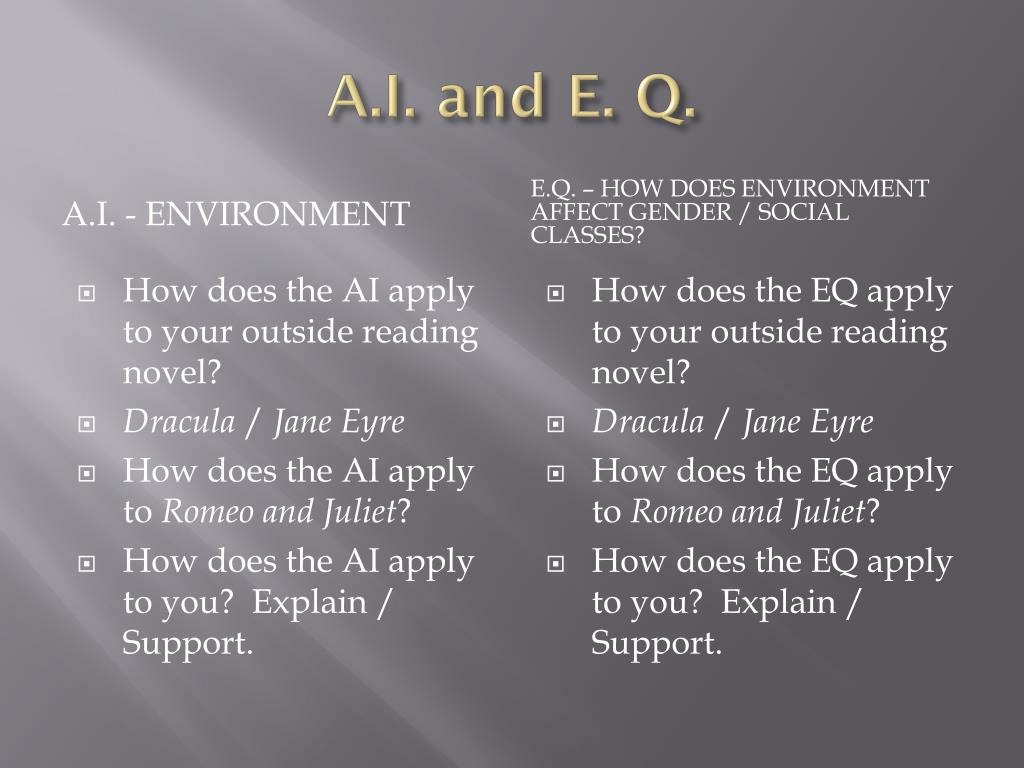 A.I. and E. Q.

A.I. - ENVIRONMENT

How does the AI apply to your outside reading novel?

Dracula / Jane Eyre

How does the AI apply to Romeo and Juliet?

How does the AI apply to you? Explain / Support.

E.Q. – HOW DOES ENVIRONMENT AFFECT GENDER / SOCIAL CLASSES?

How does the EQ apply to your outside reading novel?

Dracula / Jane Eyre

How does the EQ apply to Romeo and Juliet?

How does the EQ apply to you? Explain / Support.